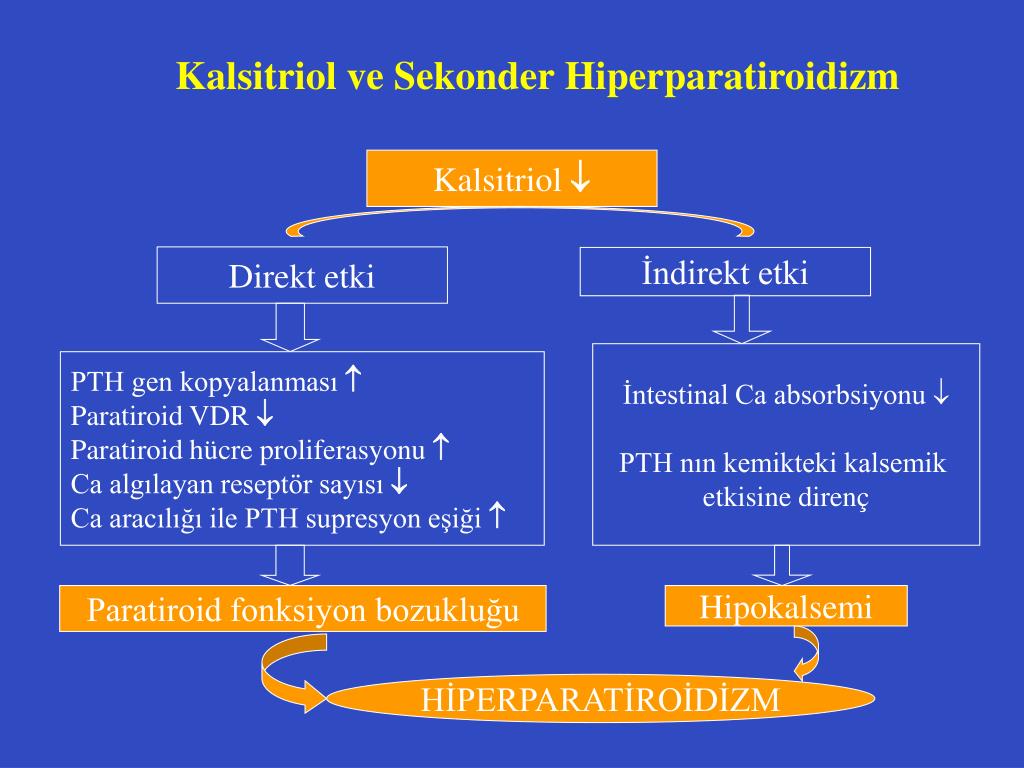 Kalsitriol ve Sekonder Hiperparatiroidizm

Kalsitriol $\downarrow$

Direkt etki

İndirekt etki

PTH gen kopyalanması $\uparrow$
Paratiroid VDR $\downarrow$
Paratiroid hücre proliferasyonu $\uparrow$
Ca algılayan reseptör sayısı $\downarrow$
Ca aracılığı ile PTH supresyon eşiği $\uparrow$

İntestinal Ca absorbsiyonu $\downarrow$

PTH nın kemikteki kalsemik etkisine direnç

Paratiroid fonksiyon bozukluğu

Hipokalsemi

HİPERPARATİROİDİZM